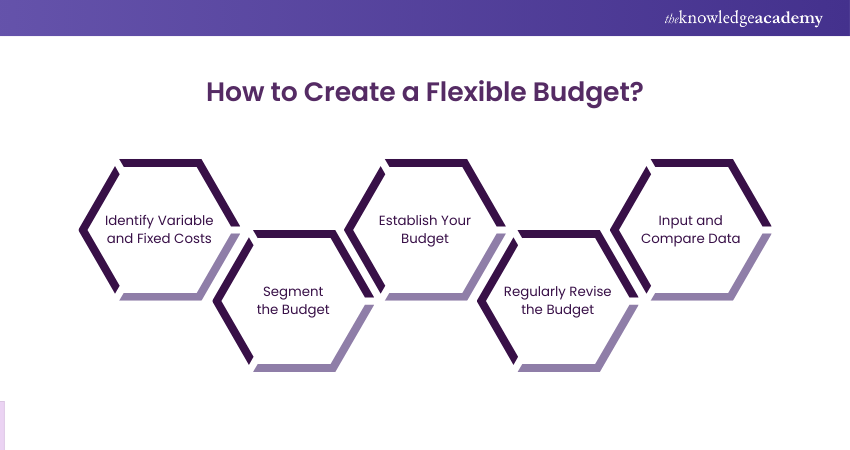 theknowledgeacademy

How to Create a Flexible Budget?

Identify Variable and Fixed Costs

Segment the Budget

Establish Your Budget

Regularly Revise the Budget

Input and Compare Data